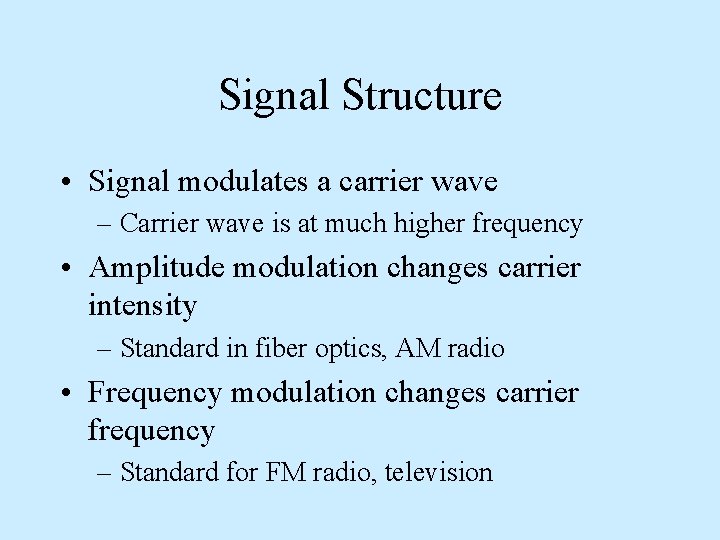 Signal Structure

• Signal modulates a carrier wave
– Carrier wave is at much higher frequency
• Amplitude modulation changes carrier intensity
– Standard in fiber optics, AM radio
• Frequency modulation changes carrier frequency
– Standard for FM radio, television